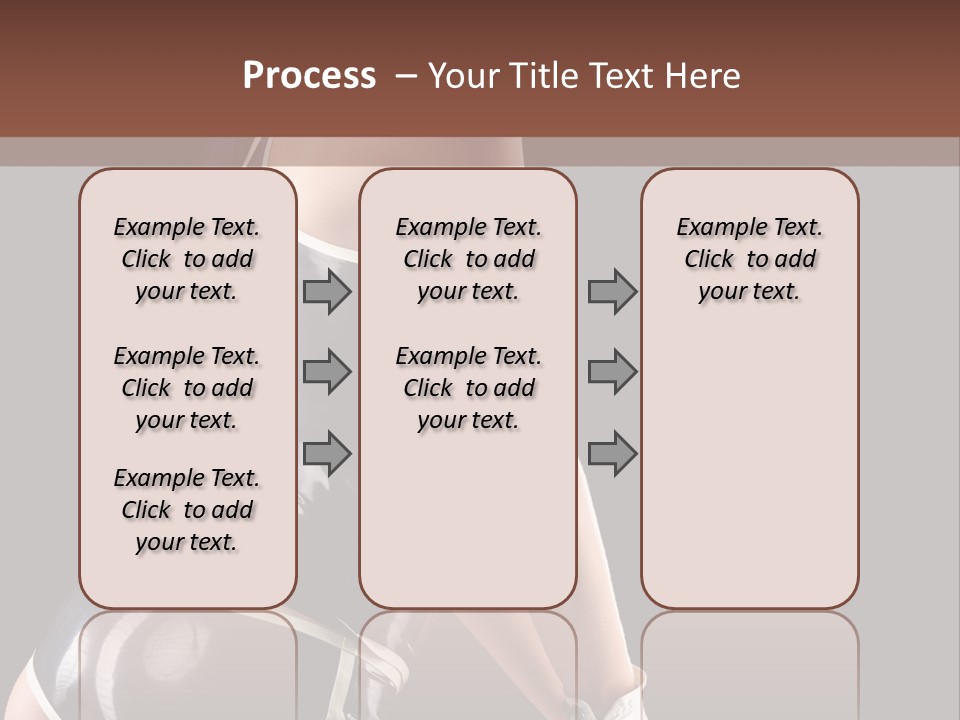 Process – Your Title Text Here

Example Text. Click to add your text.

Example Text. Click to add your text.

Example Text. Click to add your text.

Example Text. Click to add your text.

Example Text. Click to add your text.

Example Text. Click to add your text.